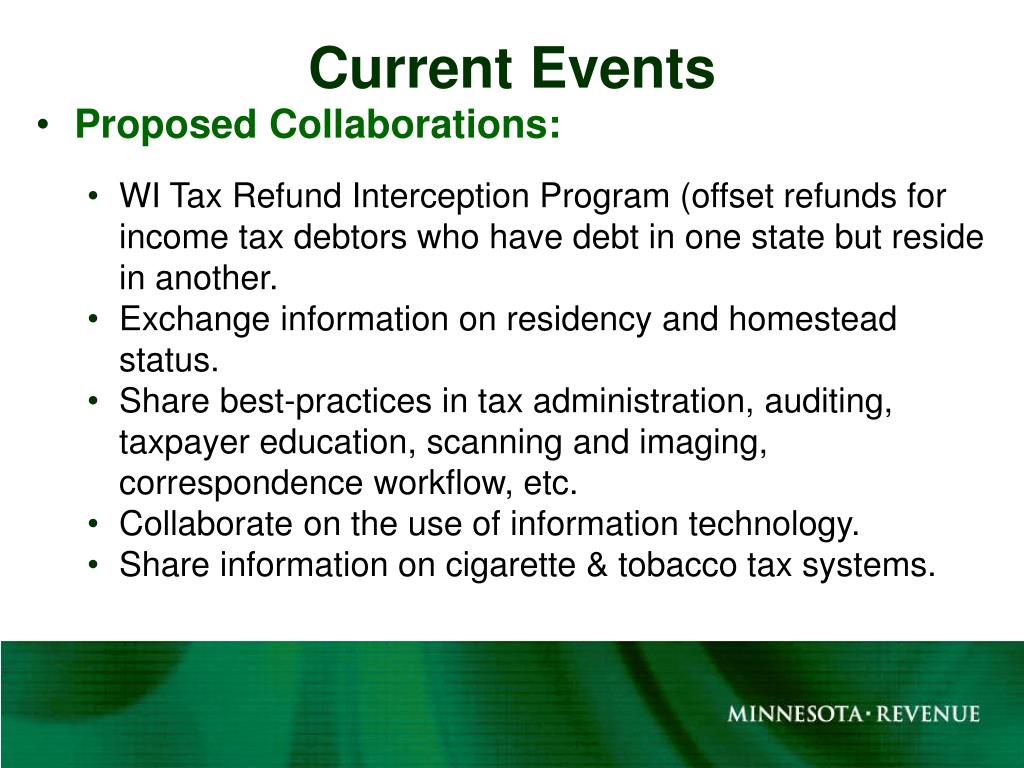 Current Events

• Proposed Collaborations:

• WI Tax Refund Interception Program (offset refunds for income tax debtors who have debt in one state but reside in another.
• Exchange information on residency and homestead status.
• Share best-practices in tax administration, auditing, taxpayer education, scanning and imaging, correspondence workflow, etc.
• Collaborate on the use of information technology.
• Share information on cigarette & tobacco tax systems.

MINNESOTA · REVENUE